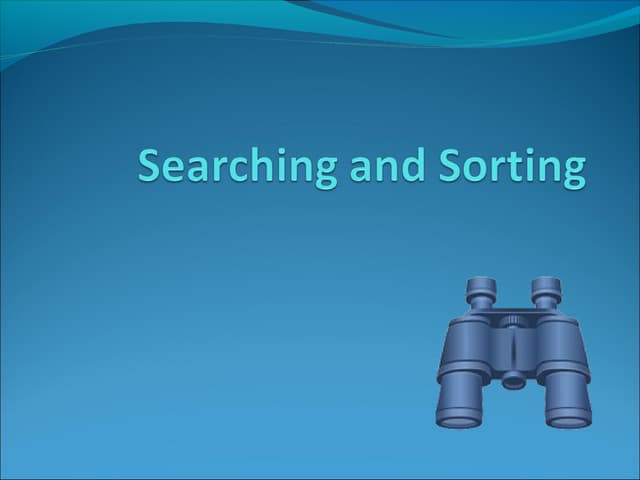 Searching and Sorting